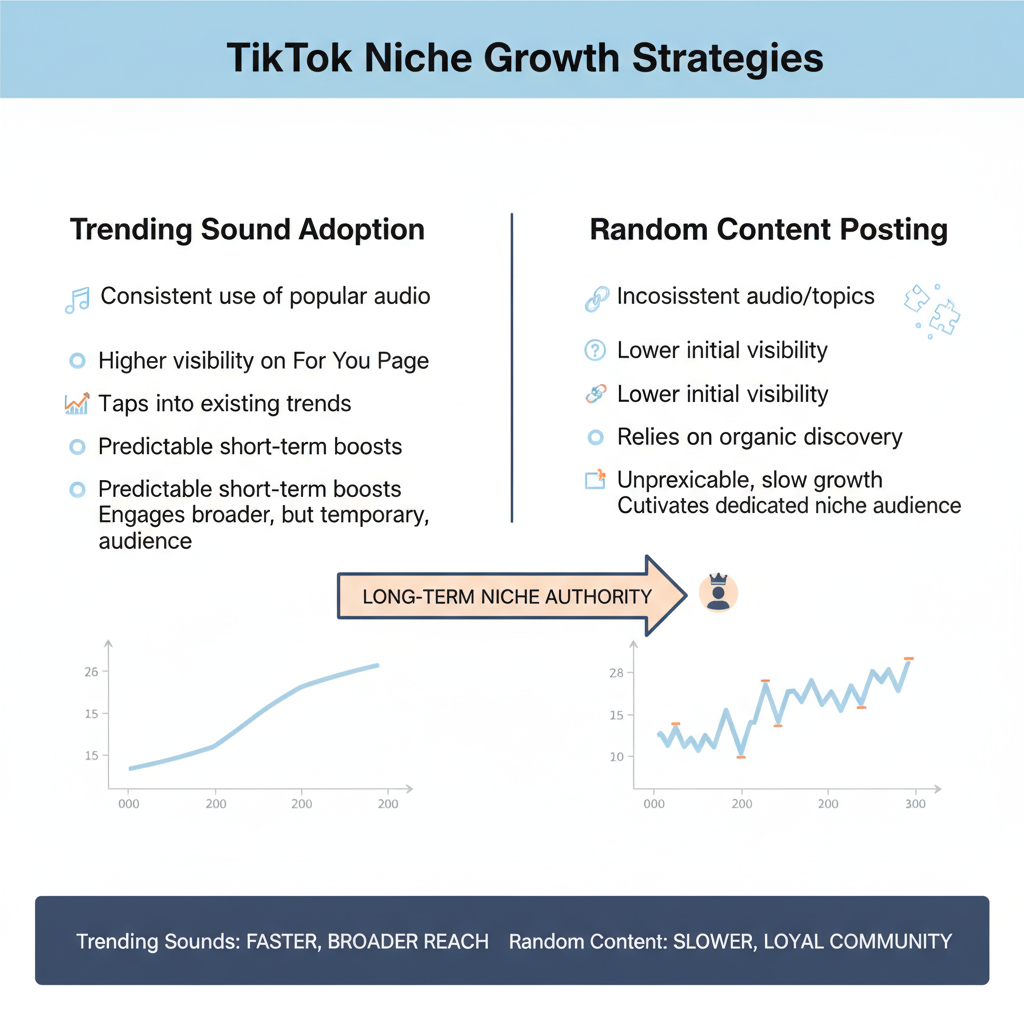 TikTok Niche Growth Strategies

Trending Sound Adoption

Consistent use of popular audio

Higher visibility on For You Page

Taps into existing trends

Predictable short-term boosts

Predictable short-term boosts Engages broader, but temporary, audience

Random Content Posting

Incosisstent audio/topics

Lower initial visibility

Lower initial visibility

Relies on organic discovery

Unprexicable, slow growth Cutivates dedicated niche audience

LONG-TERM NICHE AUTHORITY

26
15
15
000 200 200 200

28
15
10
000 200 200 300

Trending Sounds: FASTER, BROADER REACH Random Content: SLOWER, LOYAL COMMUNITY